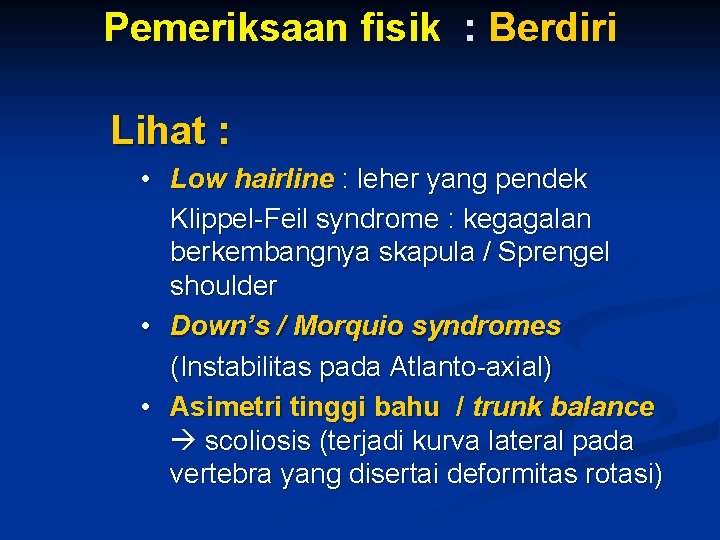 Pemeriksaan fisik : Berdiri

Lihat :

• Low hairline : leher yang pendek

Klippel-Feil syndrome : kegagalan berkembangnya skapula / Sprengel shoulder

• Down's / Morquio syndromes

(Instabilitas pada Atlanto-axial)

• Asimetri tinggi bahu / trunk balance → scoliosis (terjadi kurva lateral pada vertebra yang disertai deformitas rotasi)